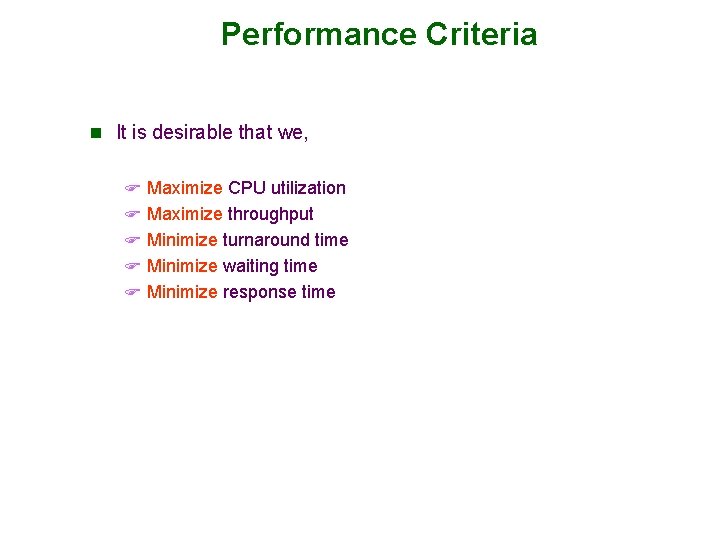 Performance Criteria

It is desirable that we,

Maximize CPU utilization
Maximize throughput
Minimize turnaround time
Minimize waiting time
Minimize response time